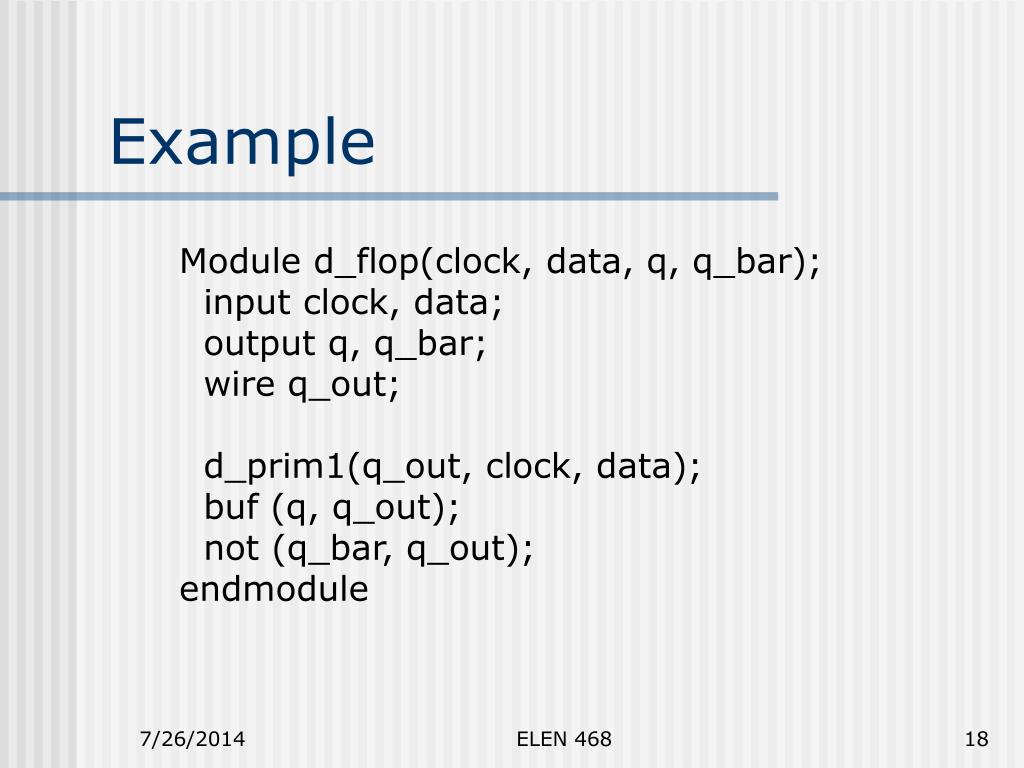 Example

Module d_flop(clock, data, q, q_bar);
  input clock, data;
  output q, q_bar;
  wire q_out;

  d_prim1(q_out, clock, data);
  buf (q, q_out);
  not (q_bar, q_out);
endmodule

7/26/2014

ELEN 468

18